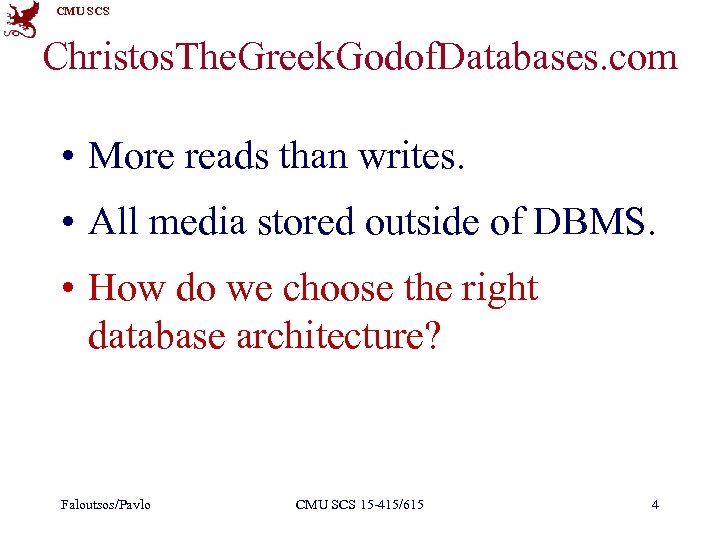 CMU SCS

ChristosTheGreekGodofDatabases.com

• More reads than writes.
• All media stored outside of DBMS.
• How do we choose the right database architecture?

Faloutsos/Pavlo CMU SCS 15-415/615 4